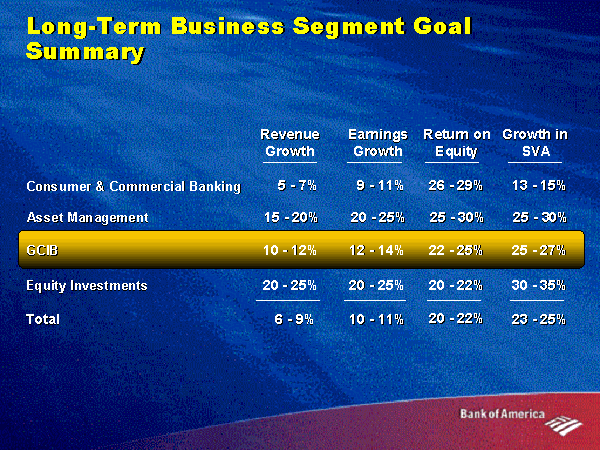 Long-Term Business Segment Goal Summary

| | Revenue Growth | Earnings Growth | Return on Equity | Growth in SVA |
|---|---|---|---|---|
| Consumer & Commercial Banking | 5 - 7% | 9 - 11% | 26 - 29% | 13 - 15% |
| Asset Management | 15 - 20% | 20 - 25% | 25 - 30% | 25 - 30% |
| GCIB | 10 - 12% | 12 - 14% | 22 - 25% | 25 - 27% |
| Equity Investments | 20 - 25% | 20 - 25% | 20 - 22% | 30 - 35% |
| Total | 6 - 9% | 10 - 11% | 20 - 22% | 23 - 25% |

Bank of America